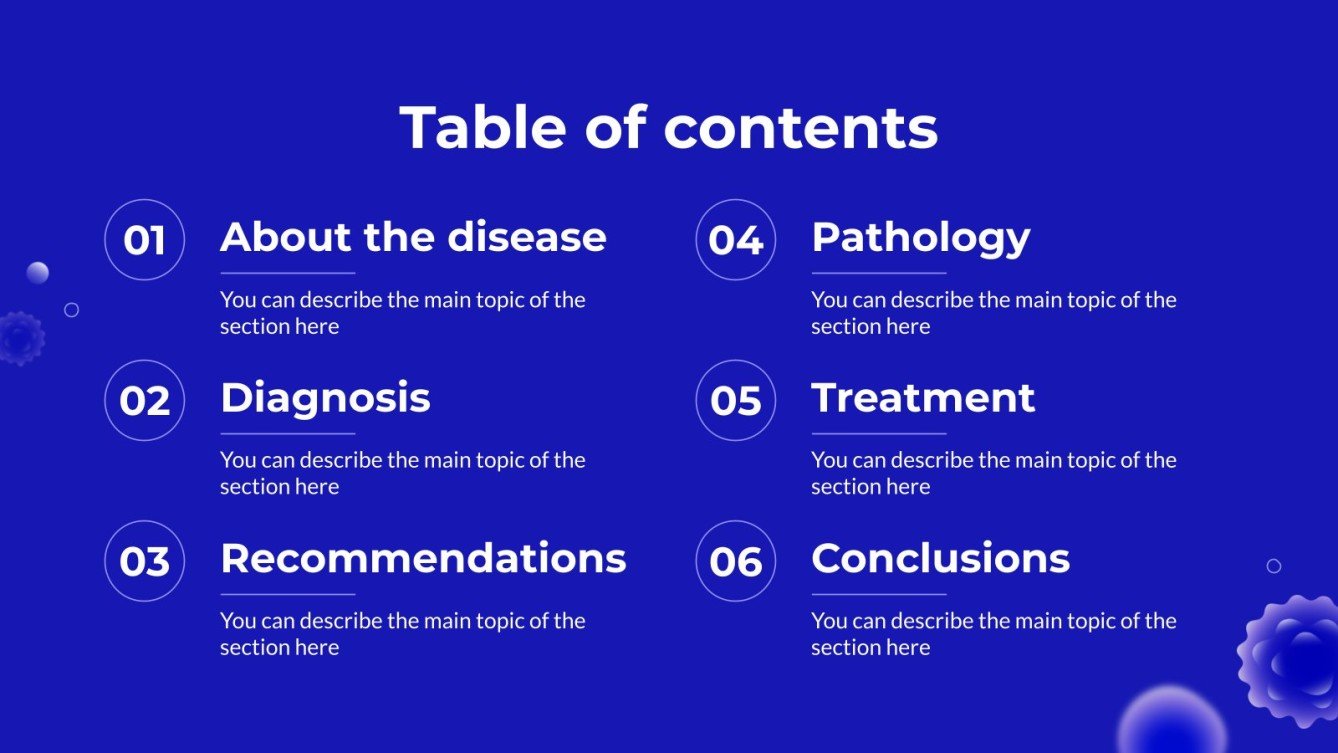 Table of contents

01
About the disease
You can describe the main topic of the section here

02
Diagnosis
You can describe the main topic of the section here

03
Recommendations
You can describe the main topic of the section here

04
Pathology
You can describe the main topic of the section here

05
Treatment
You can describe the main topic of the section here

06
Conclusions
You can describe the main topic of the section here